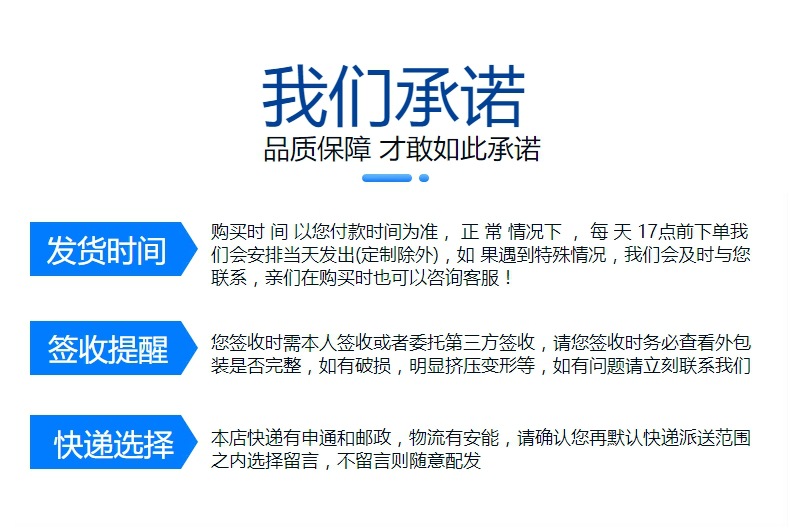 我们承诺
品质保障 才敢如此承诺

发货时间

购买时 间 以您付款时间为准， 正 常 情况下 ， 每 天 17点前下单我们会安排当天发出(定制除外)，如 果遇到特殊情况，我们会及时与您联系，亲们在购买时也可以咨询客服！

签收提醒

您签收时需本人签收或者委托第三方签收，请您签收时务必查看外包装是否完整，如有破损，明显挤压变形等，如有问题请立刻联系我们

快递选择

本店快递有申通和邮政，物流有安能，请确认您再默认快递派送范围之内选择留言，不留言则随意配发